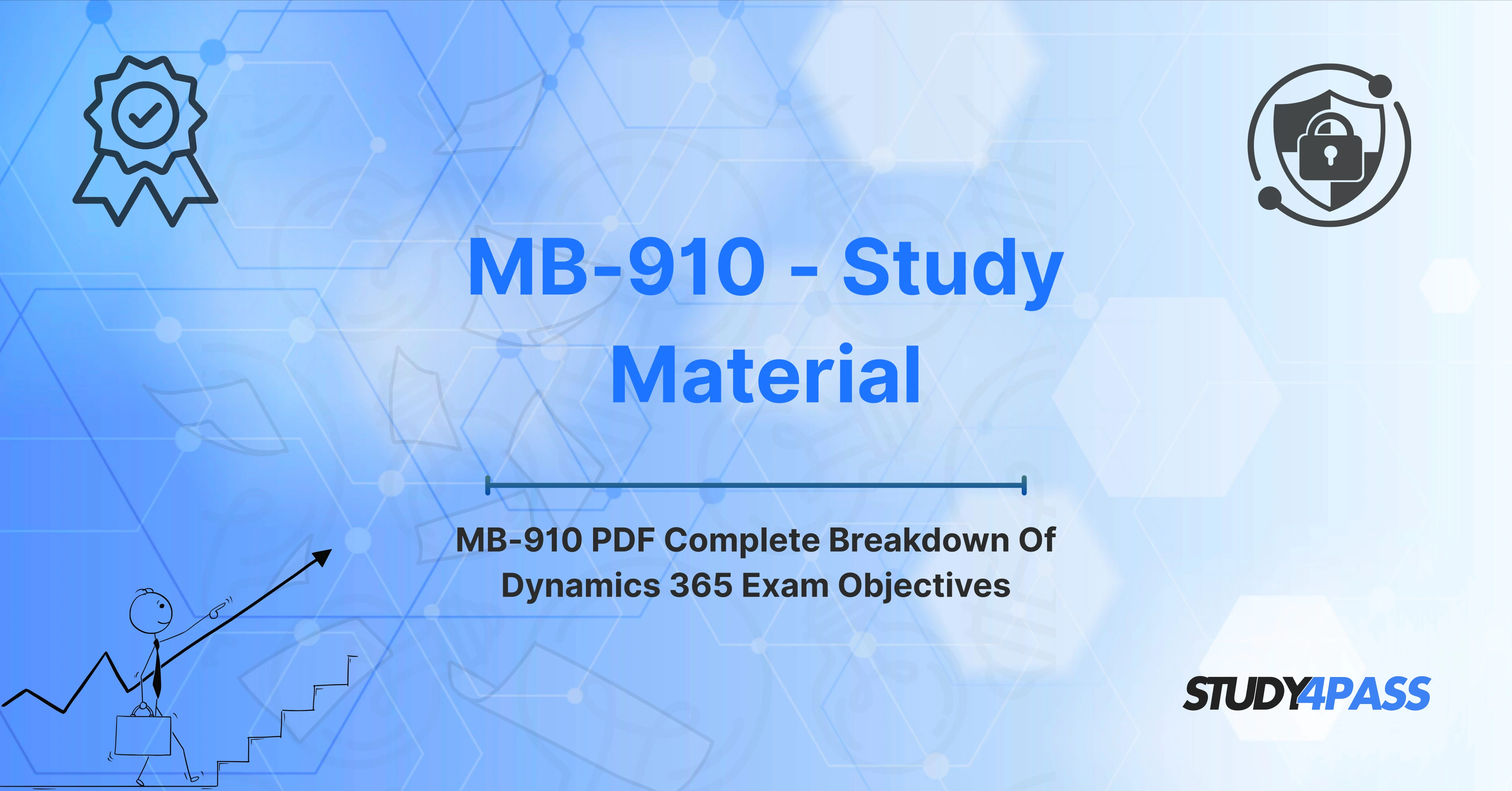 MB-910 - Study Material

MB-910 PDF Complete Breakdown Of Dynamics 365 Exam Objectives

STUDY4PASS